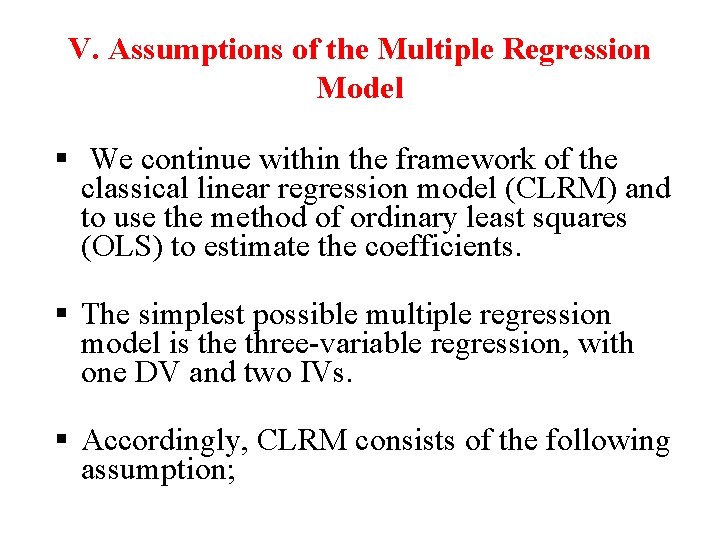 V. Assumptions of the Multiple Regression Model

▪ We continue within the framework of the classical linear regression model (CLRM) and to use the method of ordinary least squares (OLS) to estimate the coefficients.

▪ The simplest possible multiple regression model is the three-variable regression, with one DV and two IVs.

▪ Accordingly, CLRM consists of the following assumption;